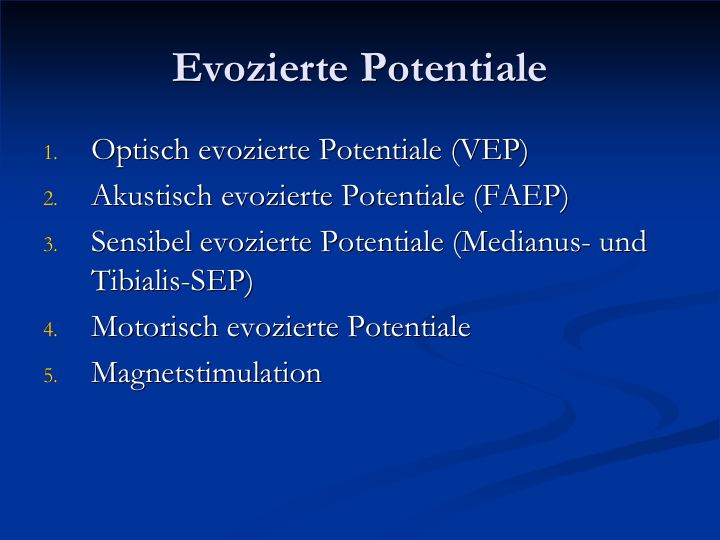 Evozierte Potentiale

1. Optisch evozierte Potentiale (VEP)
2. Akustisch evozierte Potentiale (FAEP)
3. Sensibel evozierte Potentiale (Medianus- und Tibialis-SEP)
4. Motorisch evozierte Potentiale
5. Magnetstimulation